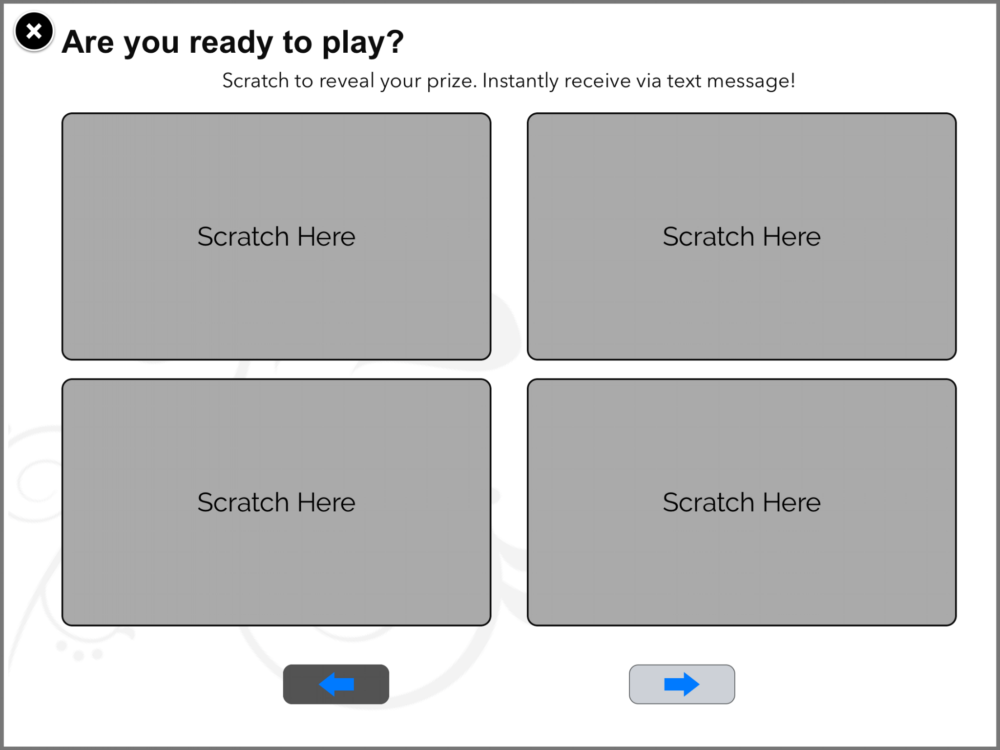 Are you ready to play?

Scratch to reveal your prize. Instantly receive via text message!

Scratch Here

Scratch Here

Scratch Here

Scratch Here